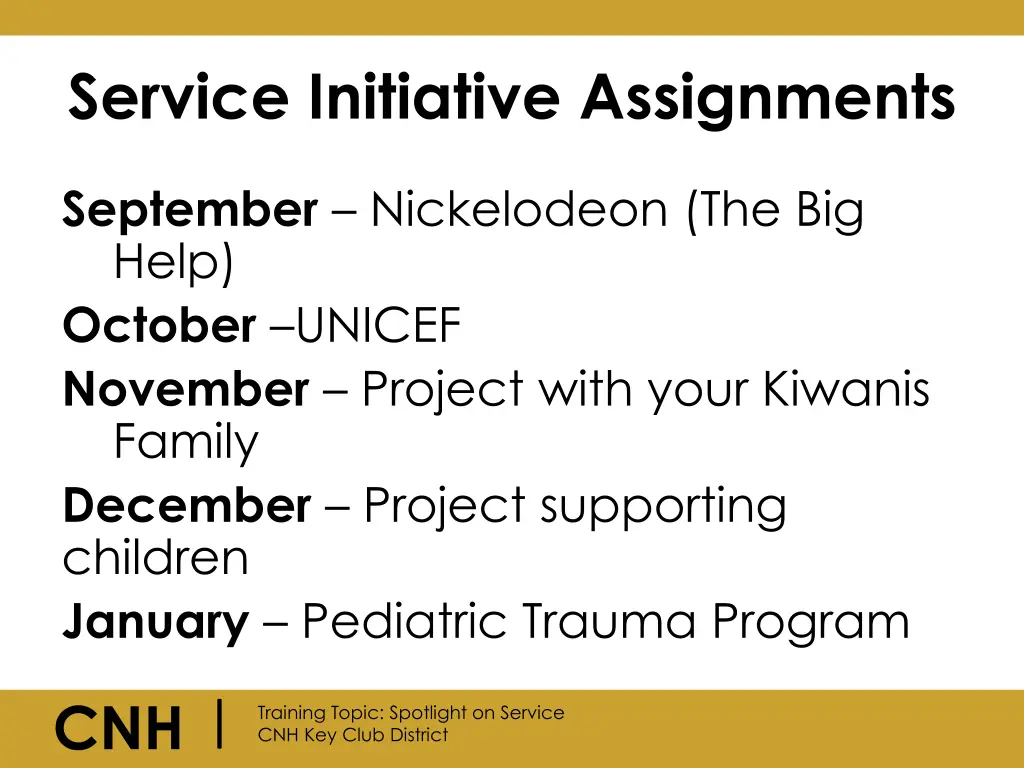 Service Initiative Assignments

September – Nickelodeon (The Big Help)
October –UNICEF
November – Project with your Kiwanis Family
December – Project supporting children
January – Pediatric Trauma Program

CNH | Training Topic: Spotlight on Service
CNH Key Club District